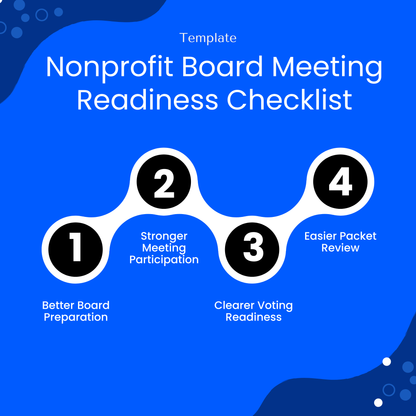 Template

Nonprofit Board Meeting Readiness Checklist

1

Better Board Preparation

2

Stronger Meeting Participation

3

Clearer Voting Readiness

4

Easier Packet Review